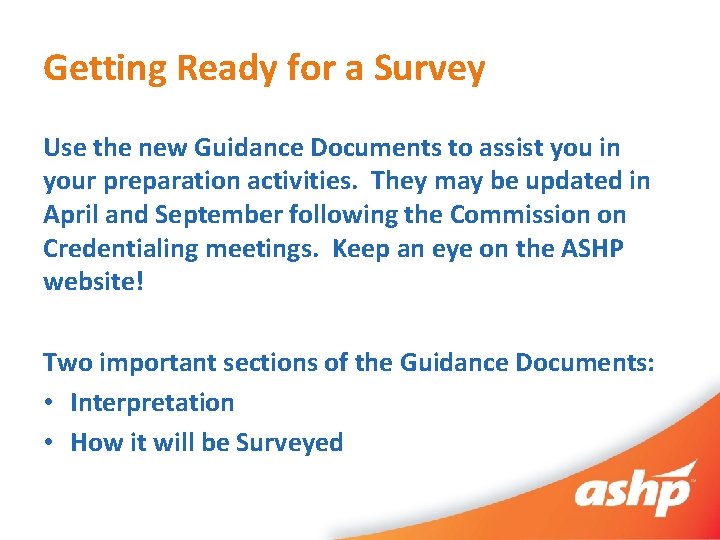 Getting Ready for a Survey

Use the new Guidance Documents to assist you in your preparation activities. They may be updated in April and September following the Commission on Credentialing meetings. Keep an eye on the ASHP website!

Two important sections of the Guidance Documents:
• Interpretation
• How it will be Surveyed

ashp